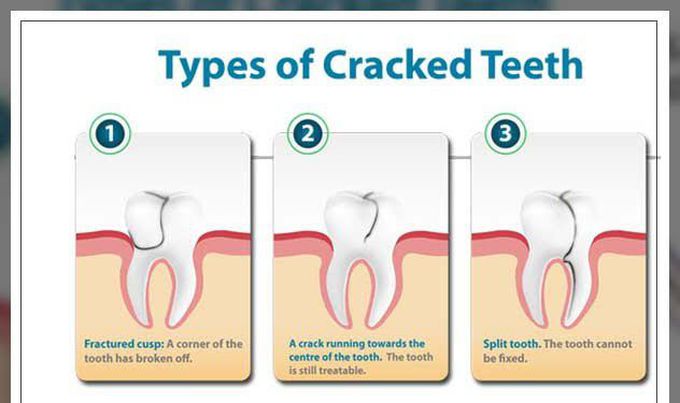 Types of Cracked Teeth

1

Fractured cusp: A corner of the tooth has broken off.

2

A crack running towards the centre of the tooth. The tooth is still treatable.

3

Split tooth. The tooth cannot be fixed.